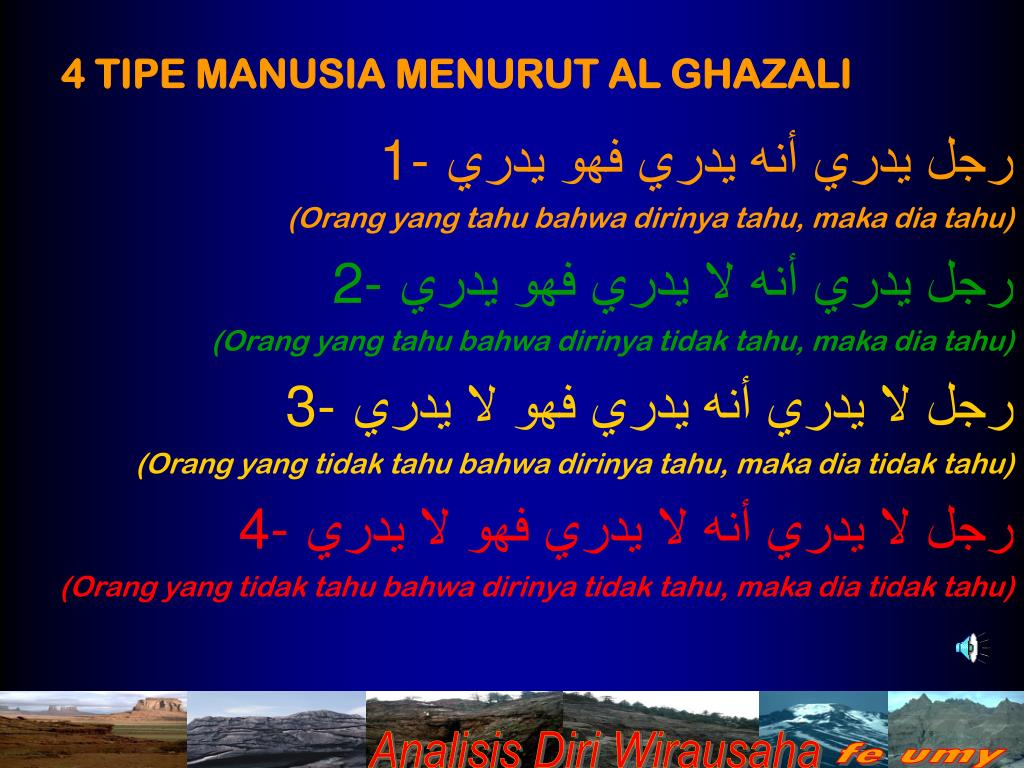 4 TIPE MANUSIA MENURUT AL GHAZALI

1- رجل يدري أنه يدري فهو يدري

(Orang yang tahu bahwa dirinya tahu, maka dia tahu)

2- رجل يدري أنه لا يدري فهو يدري

(Orang yang tahu bahwa dirinya tidak tahu, maka dia tahu)

3- رجل لا يدري أنه يدري فهو لا يدري

(Orang yang tidak tahu bahwa dirinya tahu, maka dia tidak tahu)

4- رجل لا يدري أنه لا يدري فهو لا يدري

(Orang yang tidak tahu bahwa dirinya tidak tahu, maka dia tidak tahu)

Analisis Diri Wirausaha fe umy